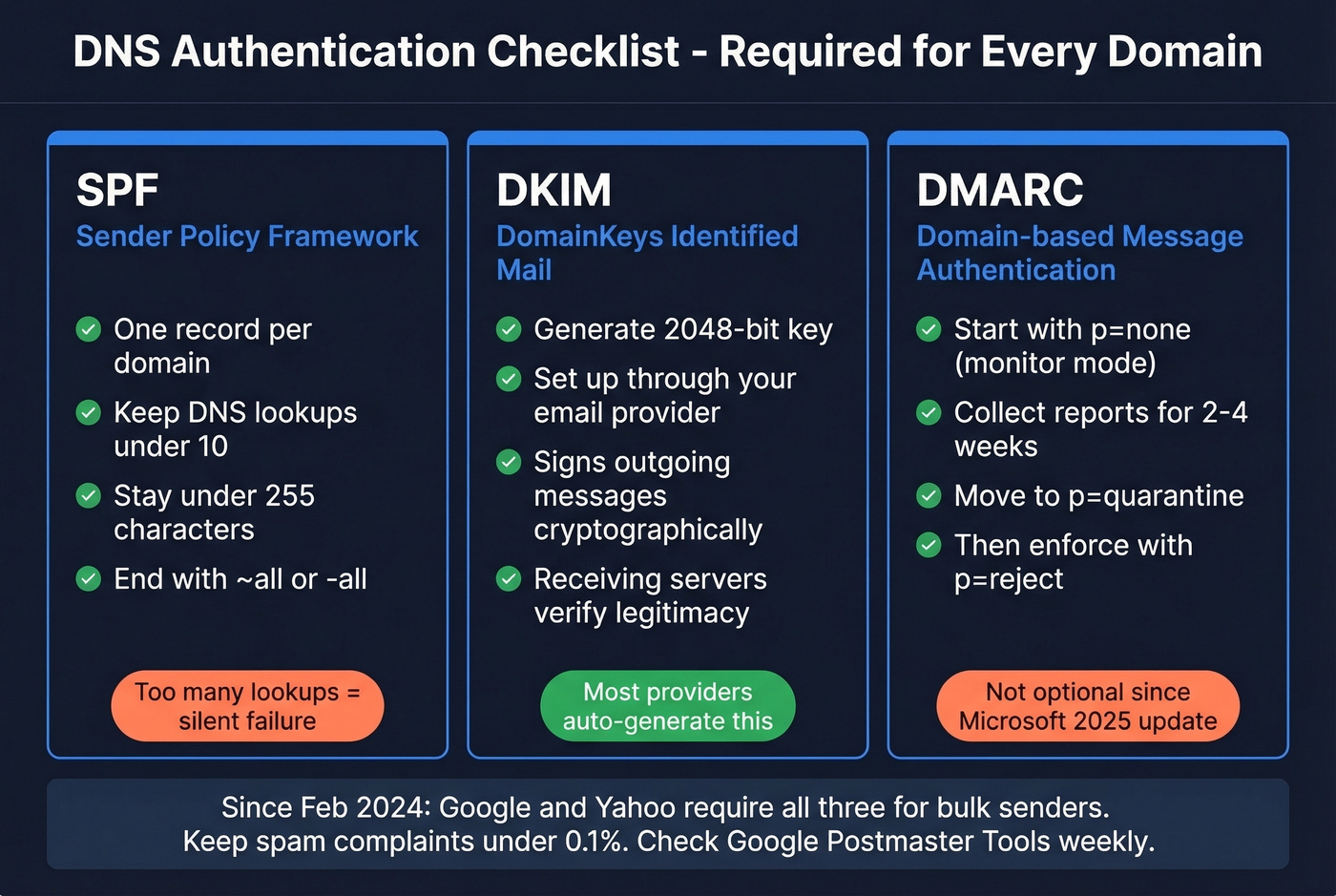 DNS Authentication Checklist - Required for Every Domain

SPF
Sender Policy Framework

One record per domain
Keep DNS lookups under 10
Stay under 255 characters
End with ~all or -all

Too many lookups = silent failure

DKIM
DomainKeys Identified Mail

Generate 2048-bit key
Set up through your email provider
Signs outgoing messages cryptographically
Receiving servers verify legitimacy

Most providers auto-generate this

DMARC
Domain-based Message Authentication

Start with p=none (monitor mode)
Collect reports for 2-4 weeks
Move to p=quarantine
Then enforce with p=reject

Not optional since Microsoft 2025 update

Since Feb 2024: Google and Yahoo require all three for bulk senders.
Keep spam complaints under 0.1%. Check Google Postmaster Tools weekly.